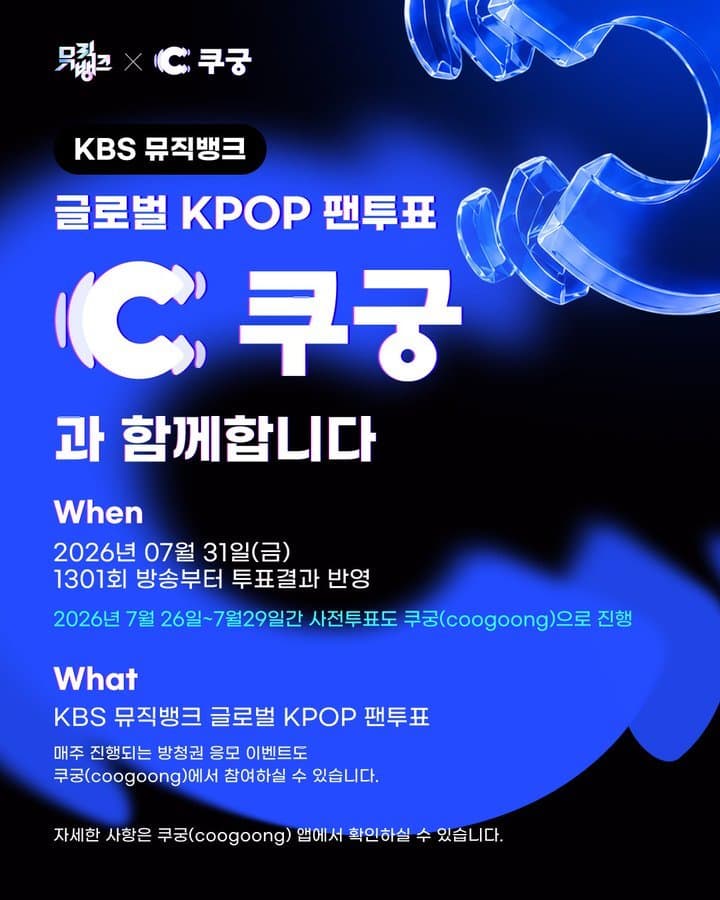 뮤직뱅크 × 쿠궁

KBS 뮤직뱅크

글로벌 KPOP 팬투표

쿠궁

과 함께합니다

When

2026년 07월 31일(금)
1301회 방송부터 투표결과 반영

2026년 7월 26일~7월29일간 사전투표도 쿠궁(coogoong)으로 진행

What

KBS 뮤직뱅크 글로벌 KPOP 팬투표

매주 진행되는 방청권 응모 이벤트도
쿠궁(coogoong)에서 참여하실 수 있습니다.

자세한 사항은 쿠궁(coogoong) 앱에서 확인하실 수 있습니다.